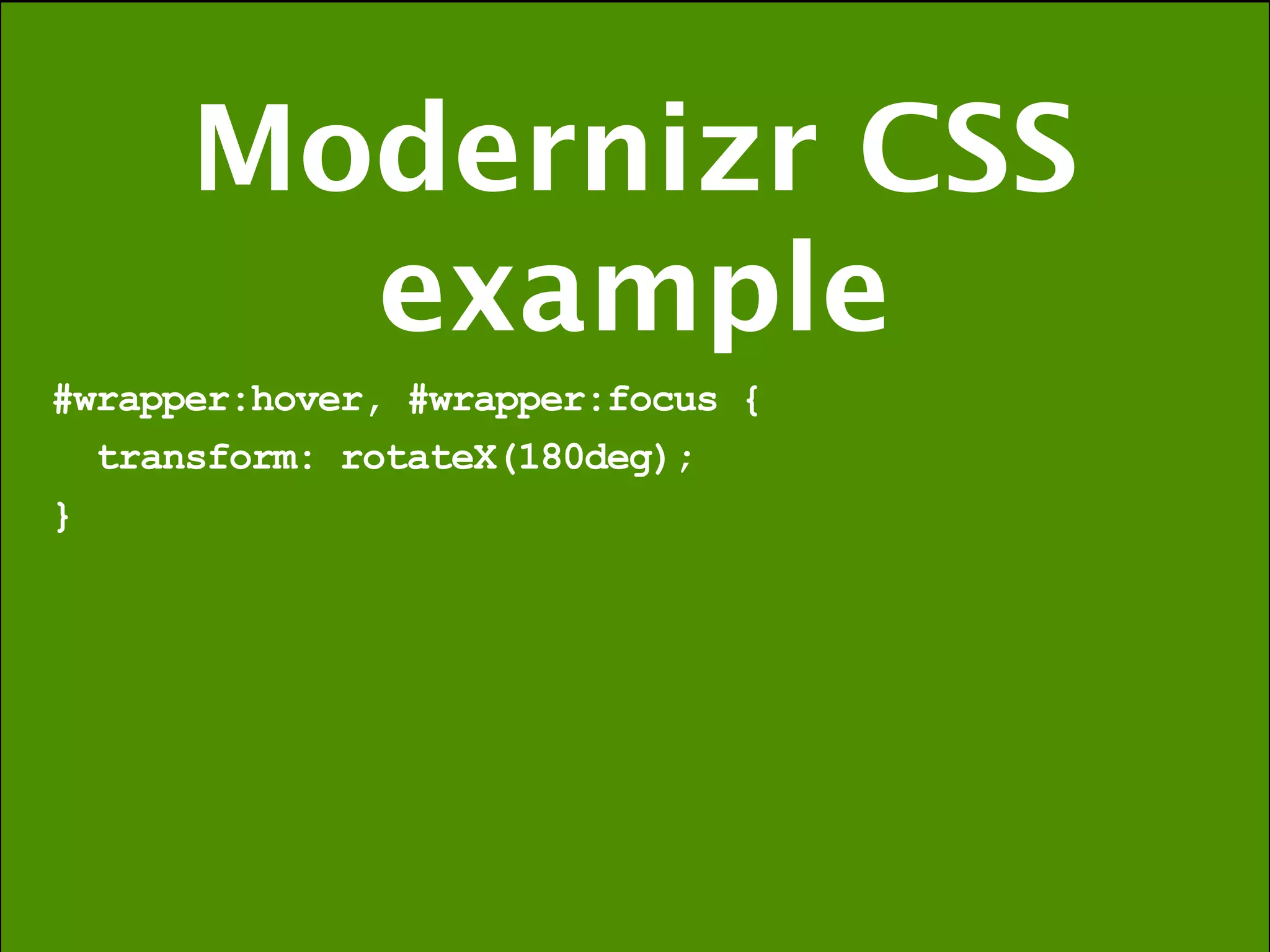 Modernizr CSS example

#wrapper:hover, #wrapper:focus {
  transform: rotateX(180deg);
}